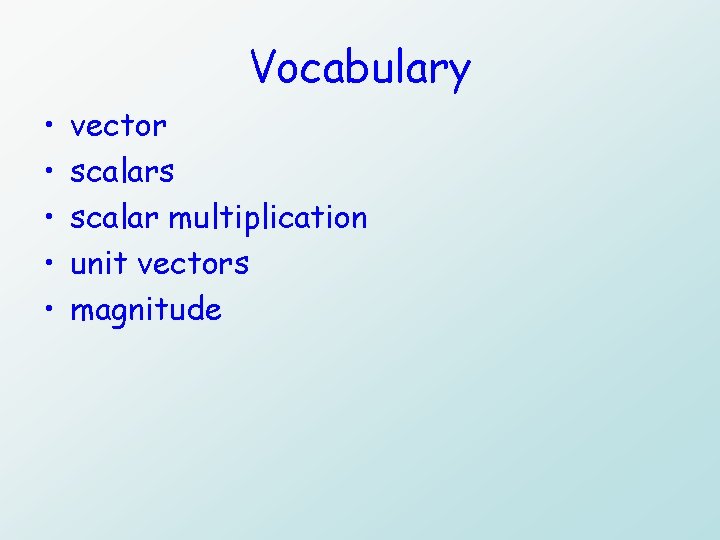 Vocabulary

• vector
• scalars
• scalar multiplication
• unit vectors
• magnitude